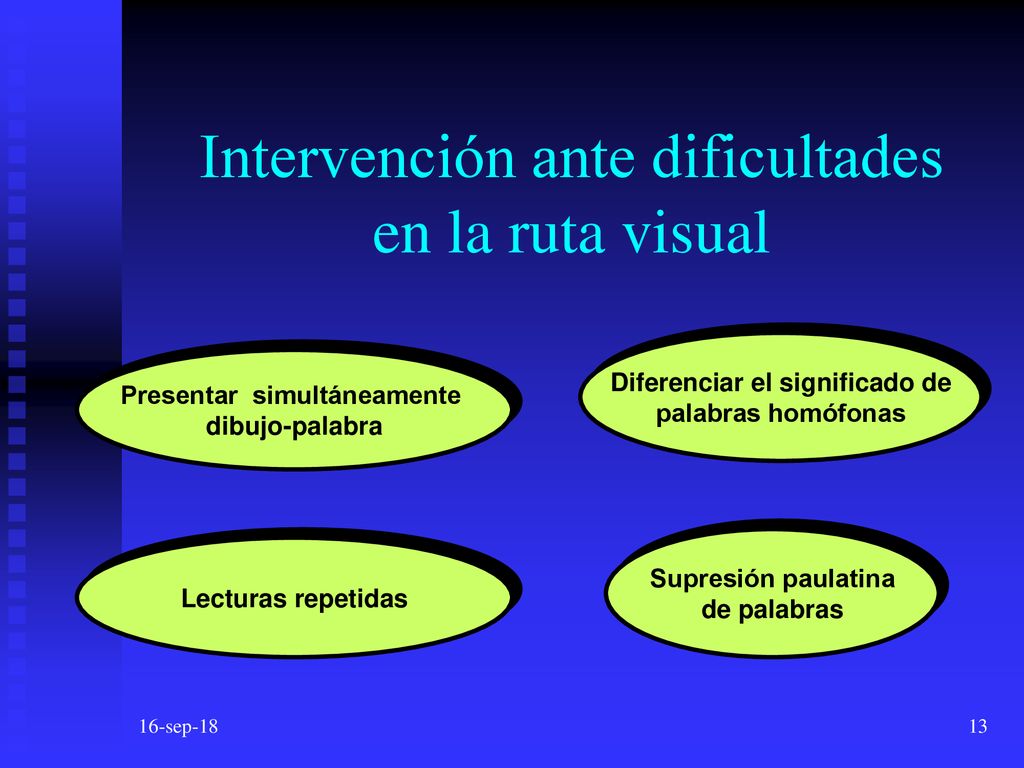 Intervención ante dificultades en la ruta visual

Presentar simultáneamente dibujo-palabra

Diferenciar el significado de palabras homófonas

Lecturas repetidas

Supresión paulatina de palabras

16-sep-18

13